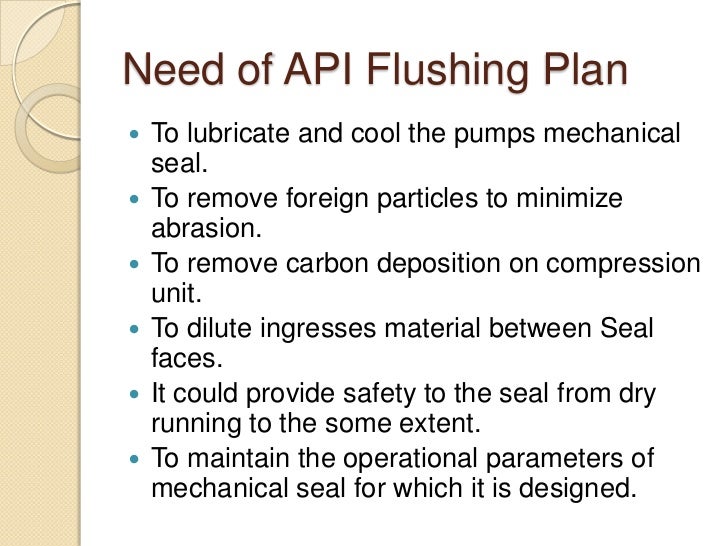 Need of API Flushing Plan

- To lubricate and cool the pumps mechanical seal.
- To remove foreign particles to minimize abrasion.
- To remove carbon deposition on compression unit.
- To dilute ingresses material between Seal faces.
- It could provide safety to the seal from dry running to the some extent.
- To maintain the operational parameters of mechanical seal for which it is designed.